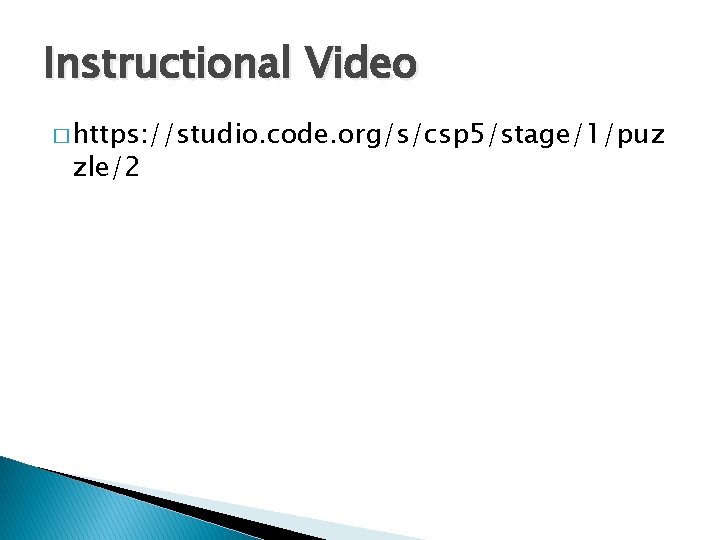 Instructional Video

□ https://studio.code.org/s/csp5/stage/1/puzzle/2